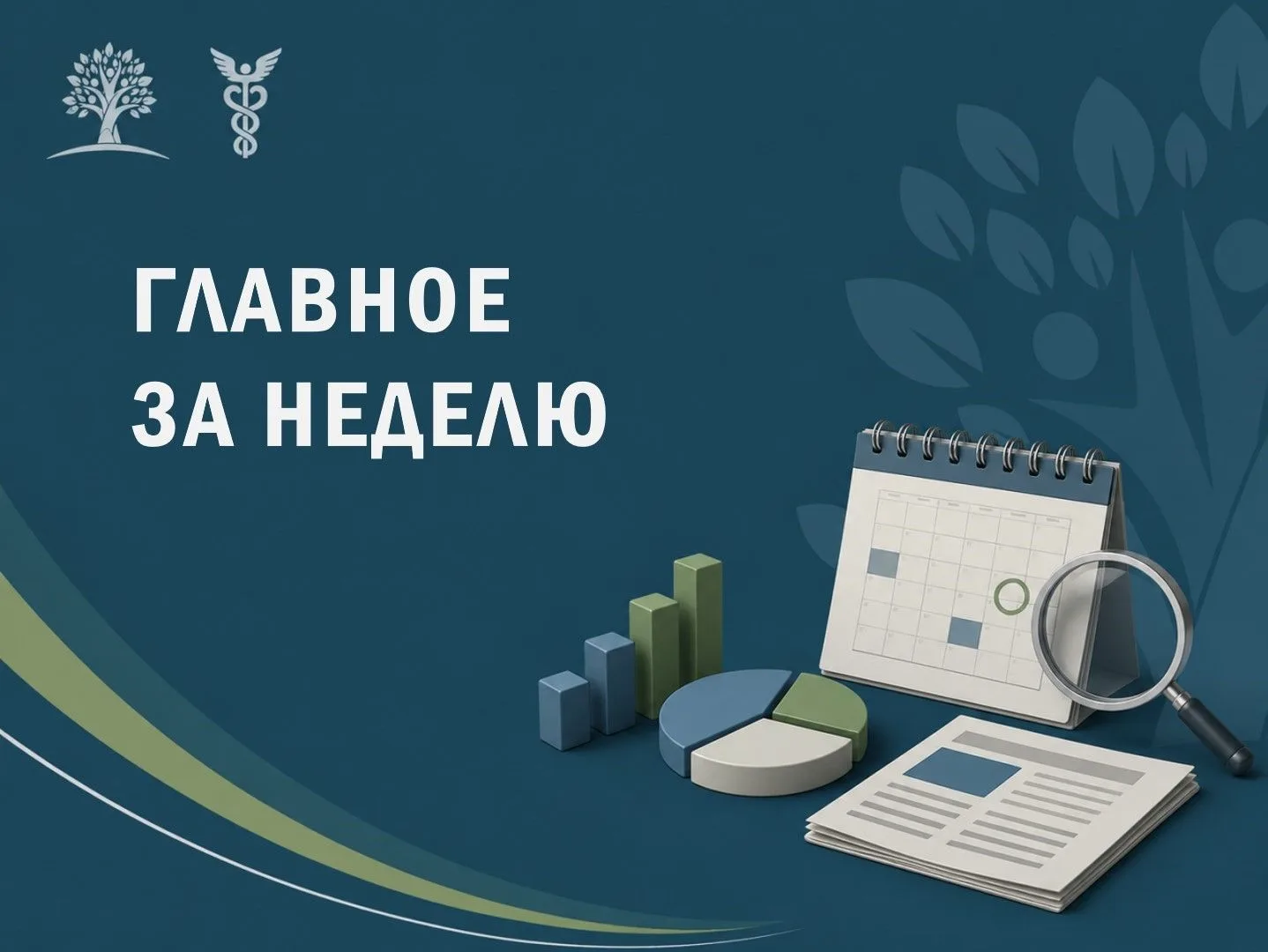 ГЛАВНОЕ
ЗА НЕДЕЛЮ